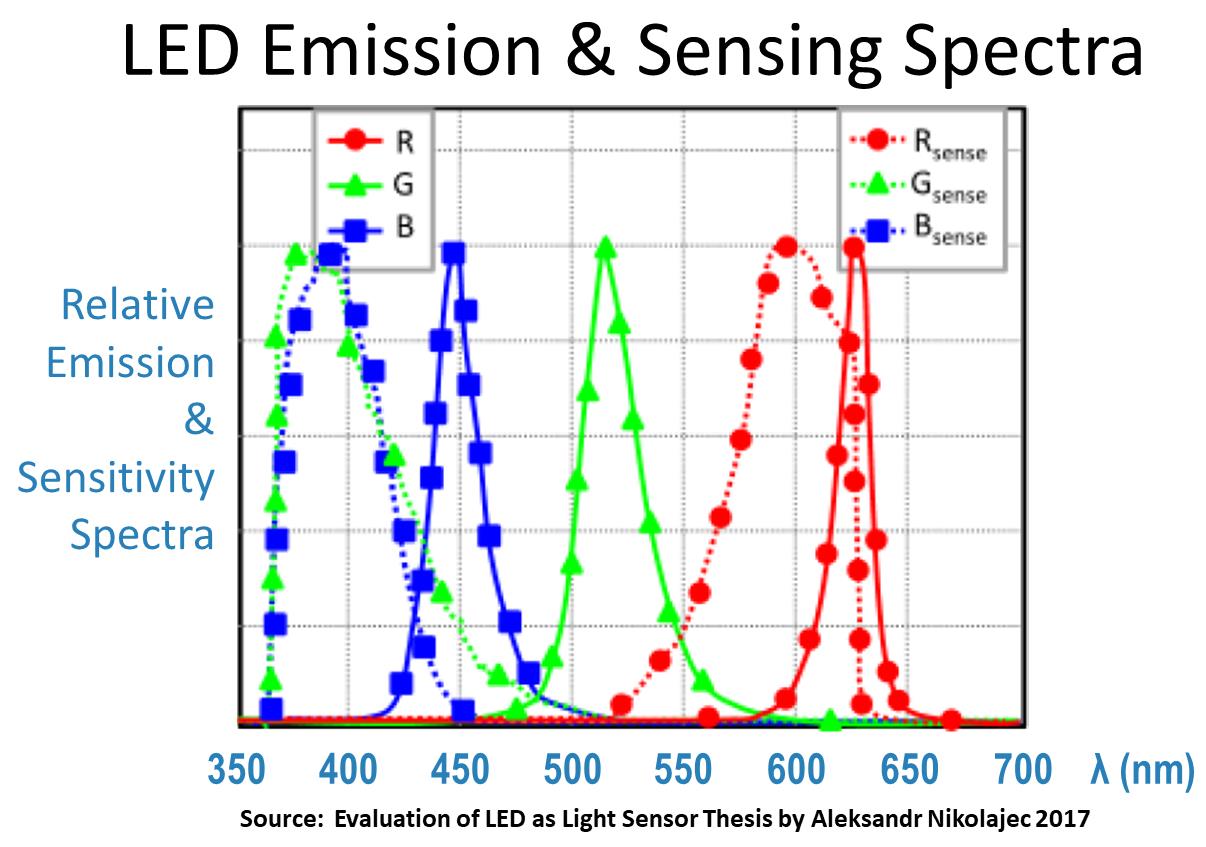 LED Emission & Sensing Spectra

R
G
B

$R_{sense}$
$G_{sense}$
$B_{sense}$

Relative Emission & Sensitivity Spectra

350 400 450 500 550 600 650 700 λ (nm)

Source: Evaluation of LED as Light Sensor Thesis by Aleksandr Nikolajec 2017